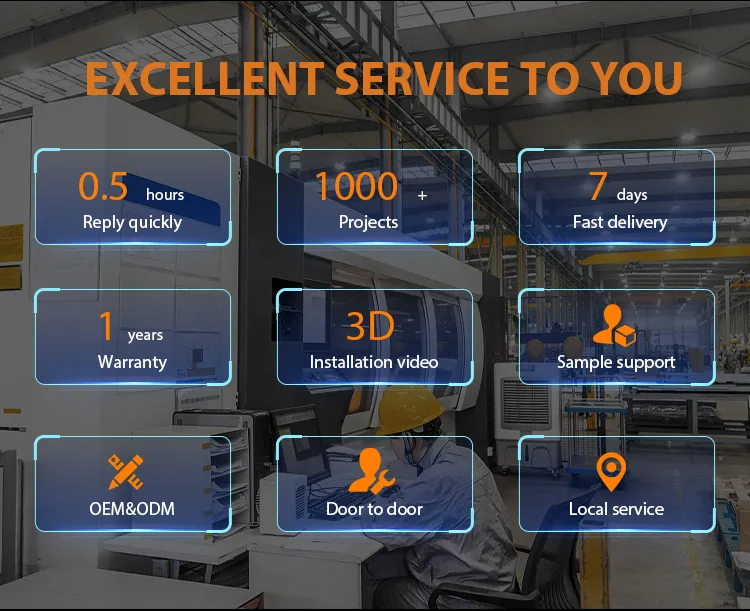 EXCELLENT SERVICE TO YOU

0.5 hours
Reply quickly

1000 +
Projects

7 days
Fast delivery

1 years
Warranty

3D
Installation video

Sample support

OEM&ODM

Door to door

Local service